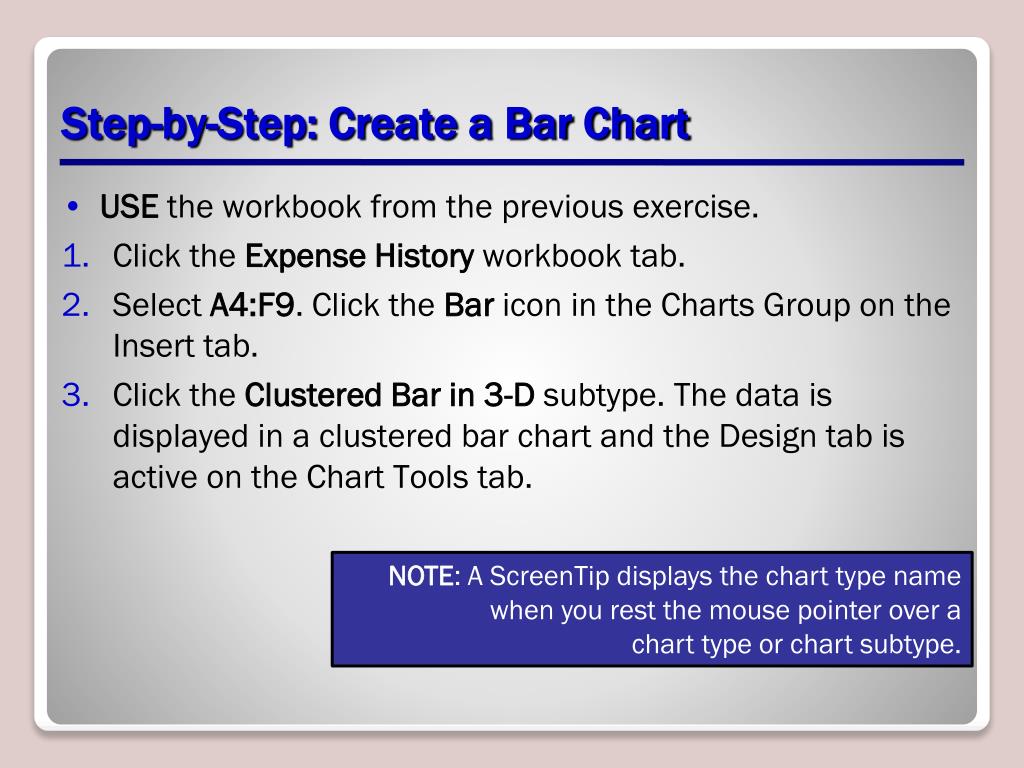 Step-by-Step: Create a Bar Chart

• USE the workbook from the previous exercise.

1. Click the Expense History workbook tab.

2. Select A4:F9. Click the Bar icon in the Charts Group on the Insert tab.

3. Click the Clustered Bar in 3-D subtype. The data is displayed in a clustered bar chart and the Design tab is active on the Chart Tools tab.

NOTE: A ScreenTip displays the chart type name when you rest the mouse pointer over a chart type or chart subtype.